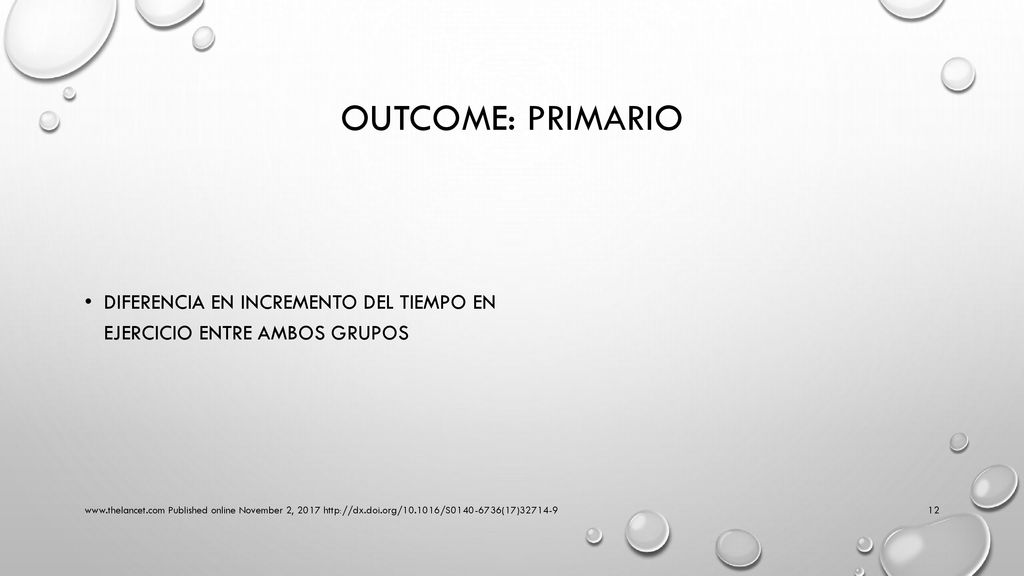 OUTCOME: PRIMARIO

• DIFERENCIA EN INCREMENTO DEL TIEMPO EN EJERCICIO ENTRE AMBOS GRUPOS

www.thelancet.com Published online November 2, 2017 http://dx.doi.org/10.1016/S0140-6736(17)32714-9

12